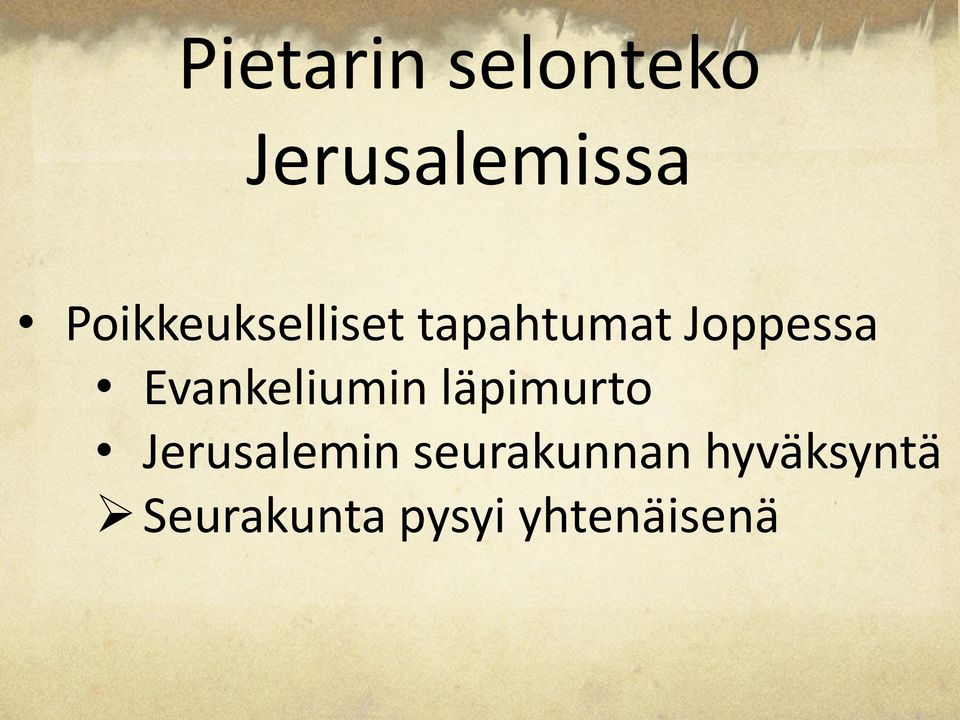 Pietarin selonteko Jerusalemissa

• Poikkeukselliset tapahtumat Joppessa
  • Evankeliumin läpimurto
  • Jerusalemin seurakunnan hyväksyntä
  ➢ Seurakunta pysyi yhtenäisenä